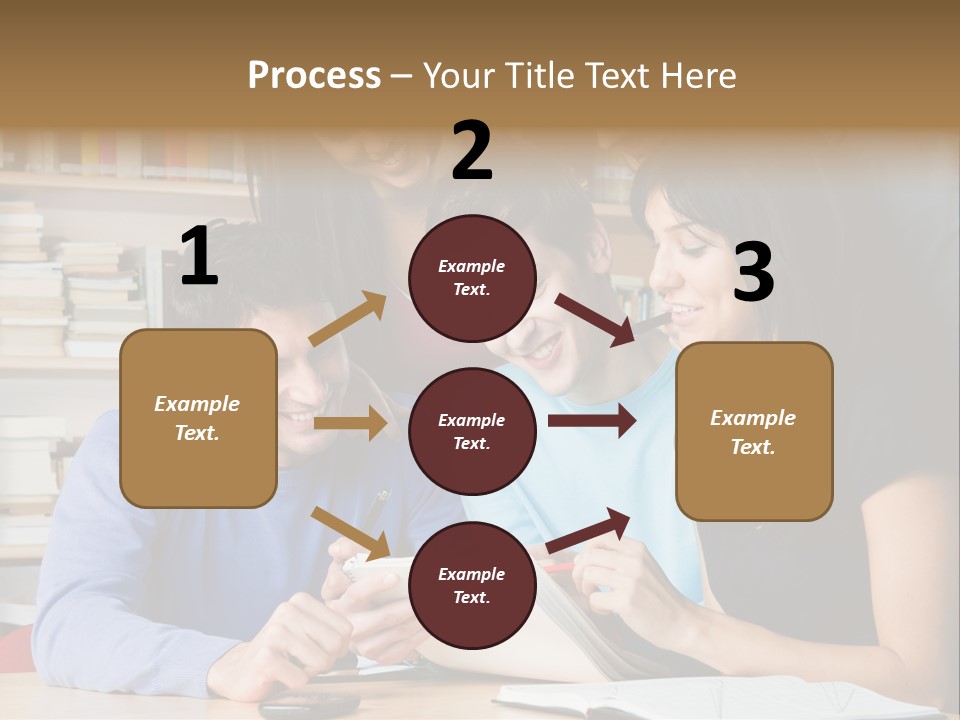 Process – Your Title Text Here

1

Example Text.

2

Example Text.

Example Text.

Example Text.

3

Example Text.